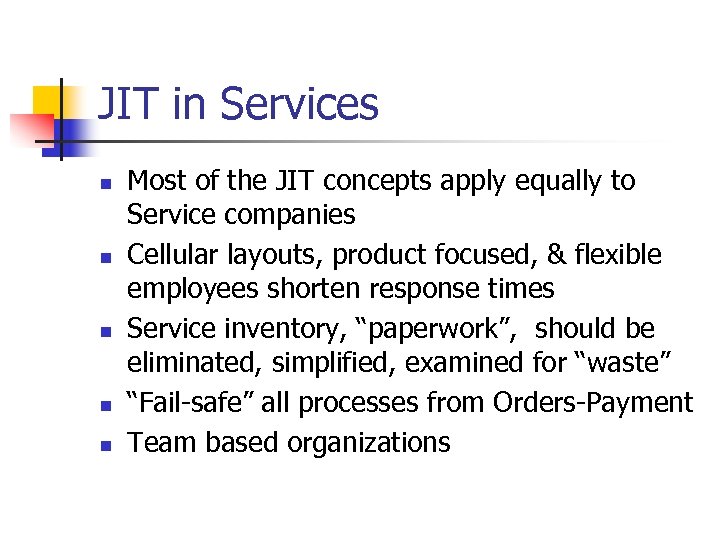 JIT in Services

- Most of the JIT concepts apply equally to Service companies
- Cellular layouts, product focused, & flexible employees shorten response times
- Service inventory, “paperwork”, should be eliminated, simplified, examined for “waste”
- “Fail-safe” all processes from Orders-Payment
- Team based organizations